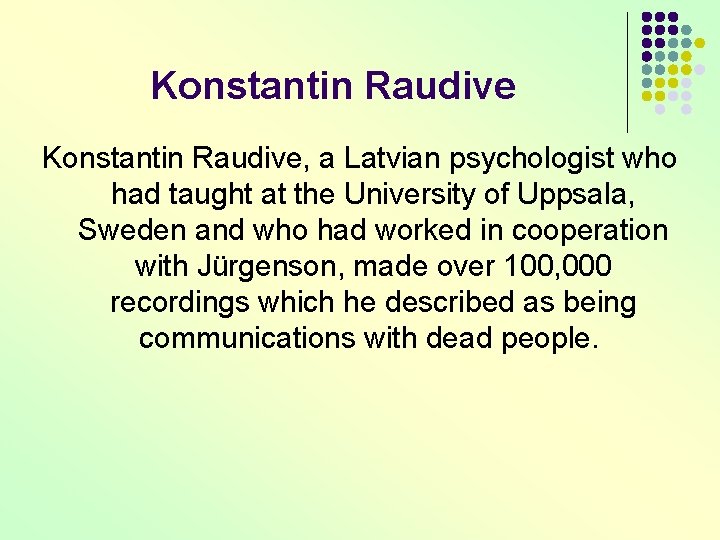 Konstantin Raudive

Konstantin Raudive, a Latvian psychologist who had taught at the University of Uppsala, Sweden and who had worked in cooperation with Jürgenson, made over 100,000 recordings which he described as being communications with dead people.